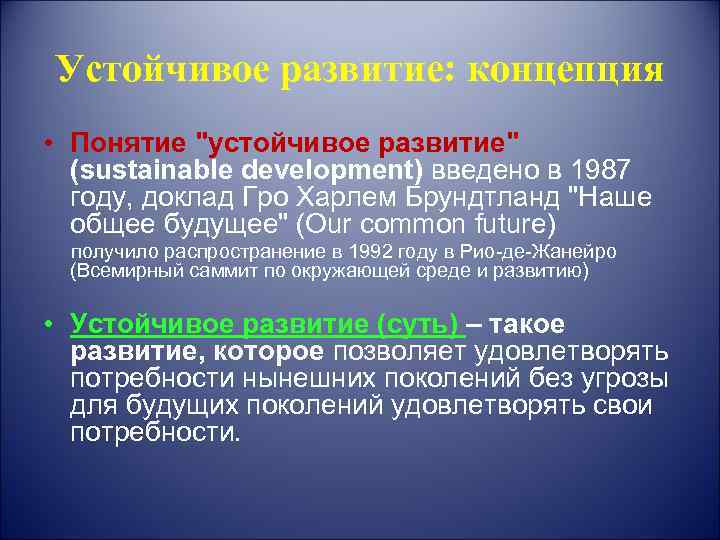 Устойчивое развитие: концепция

• Понятие "устойчивое развитие" (sustainable development) введено в 1987 году, доклад Гро Харлем Брундтланд "Наше общее будущее" (Our common future)

получило распространение в 1992 году в Рио-де-Жанейро (Всемирный саммит по окружающей среде и развитию)

• Устойчивое развитие (суть) – такое развитие, которое позволяет удовлетворять потребности нынешних поколений без угрозы для будущих поколений удовлетворять свои потребности.